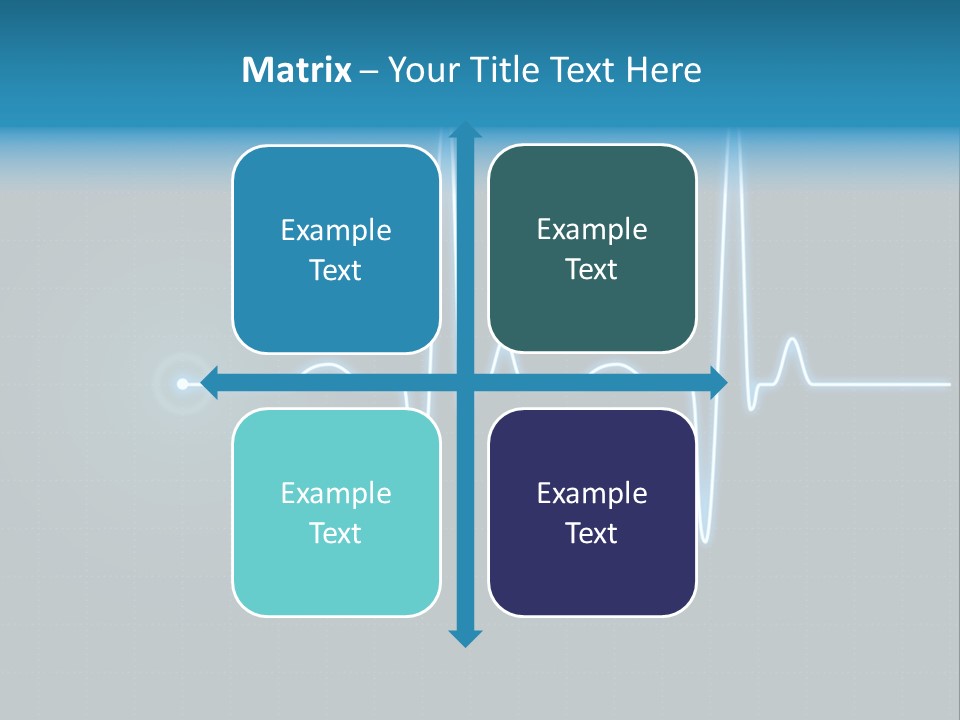 Matrix – Your Title Text Here

Example Text

Example Text

Example Text

Example Text